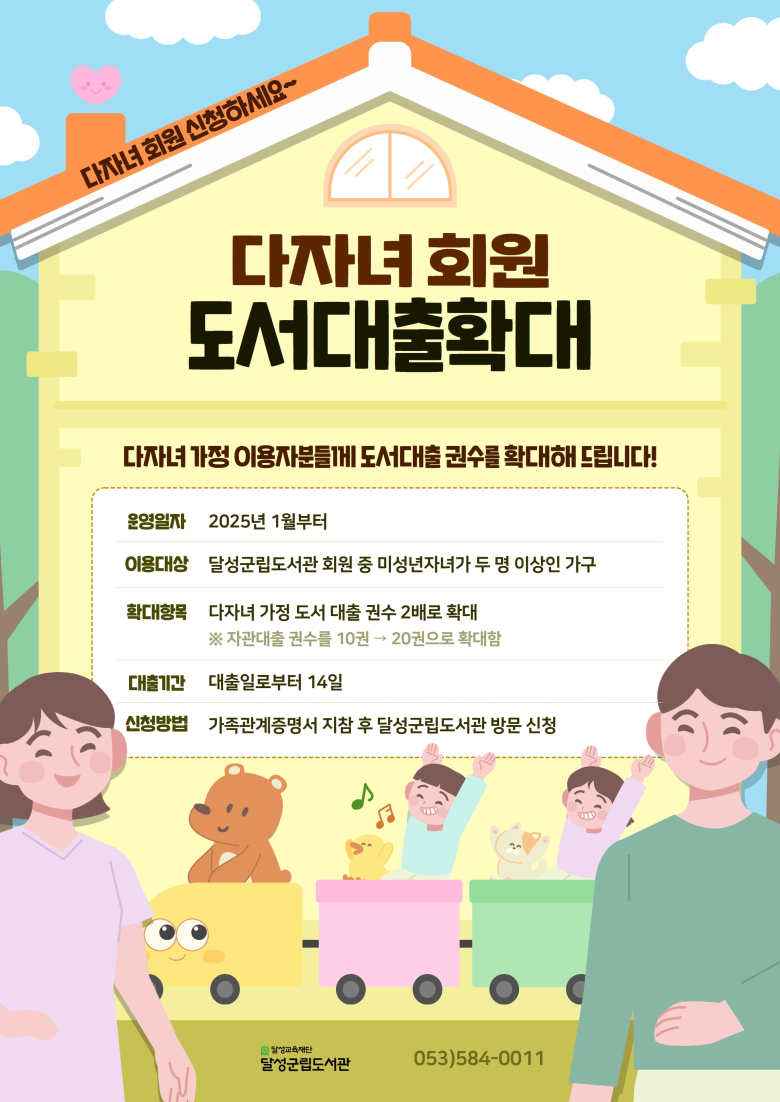 다자녀 회원 신청하세요~

다자녀 회원
도서대출확대

다자녀 가정 이용자분들께 도서대출 권수를 확대해 드립니다!

| 운영일자 | 2025년 1월부터 |
|---|---|
| 이용대상 | 달성군립도서관 회원 중 미성년자녀가 두 명 이상인 가구 |
| 확대항목 | 다자녀 가정 도서 대출 권수 2배로 확대 ※ 자관대출 권수를 10권 → 20권으로 확대함 |
| 대출기간 | 대출일로부터 14일 |
| 신청방법 | 가족관계증명서 지참 후 달성군립도서관 방문 신청 |

달성교육재단
달성군립도서관

053)584-0011